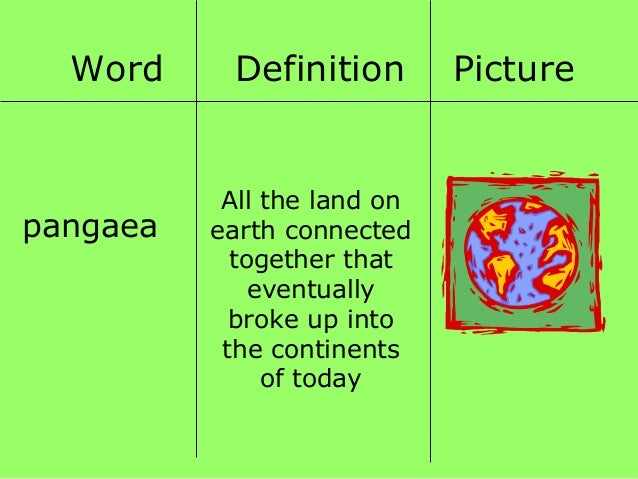 | Word | Definition | Picture |
|---|---|---|
| pangaea | All the land on earth connected together that eventually broke up into the continents of today | |